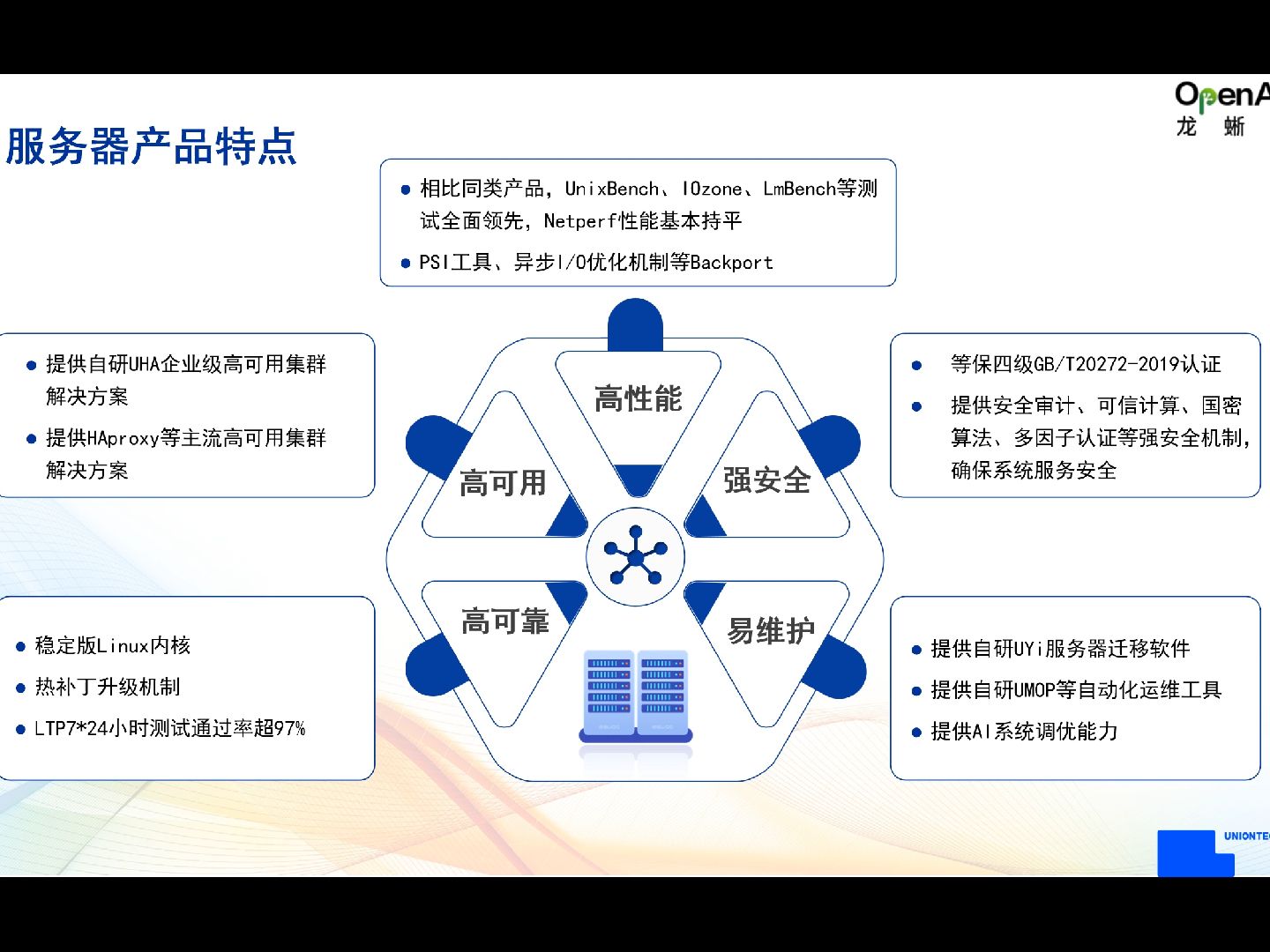 OpenA
龙 蜥

服务器产品特点

● 相比同类产品，UnixBench、IOzone、LmBench等测试全面领先，Netperf性能基本持平
● PSI工具、异步I/O优化机制等Backport

● 提供自研UHA企业级高可用集群解决方案
● 提供HAproxy等主流高可用集群解决方案

● 等保四级GB/T20272-2019认证
● 提供安全审计、可信计算、国密算法、多因子认证等强安全机制，确保系统服务安全

高性能
高可用
强安全
高可靠
易维护

● 稳定版Linux内核
● 热补丁升级机制
● LTP7*24小时测试通过率超97%

● 提供自研UYi服务器迁移软件
● 提供自研UMOP等自动化运维工具
● 提供AI系统调优能力

UNIONTE